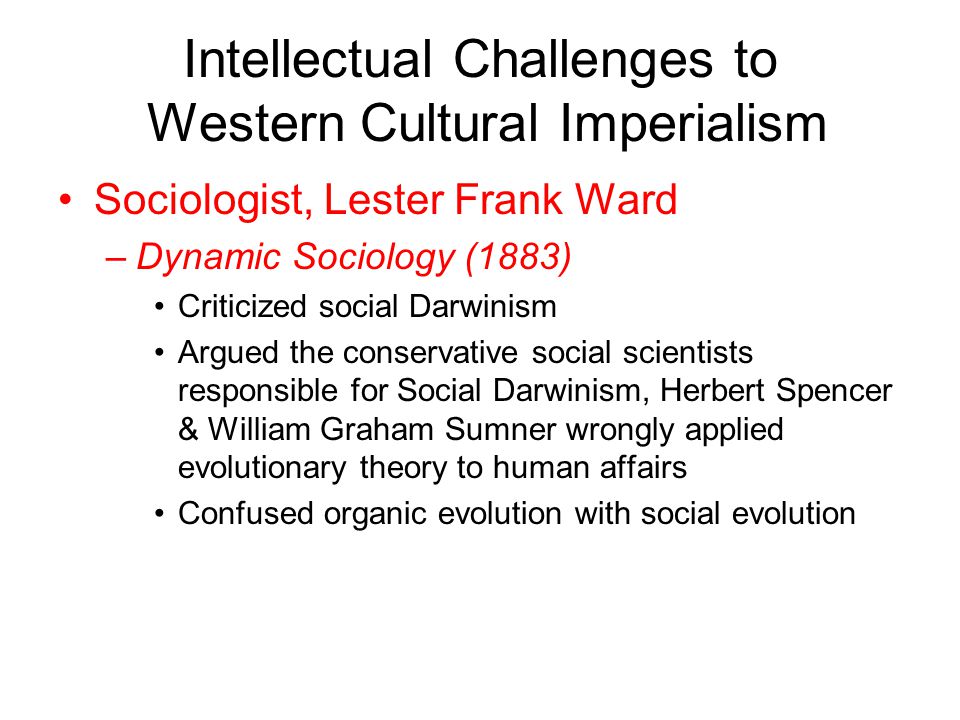 Intellectual Challenges to Western Cultural Imperialism

• Sociologist, Lester Frank Ward
– Dynamic Sociology (1883)
• Criticized social Darwinism
• Argued the conservative social scientists responsible for Social Darwinism, Herbert Spencer & William Graham Sumner wrongly applied evolutionary theory to human affairs
• Confused organic evolution with social evolution